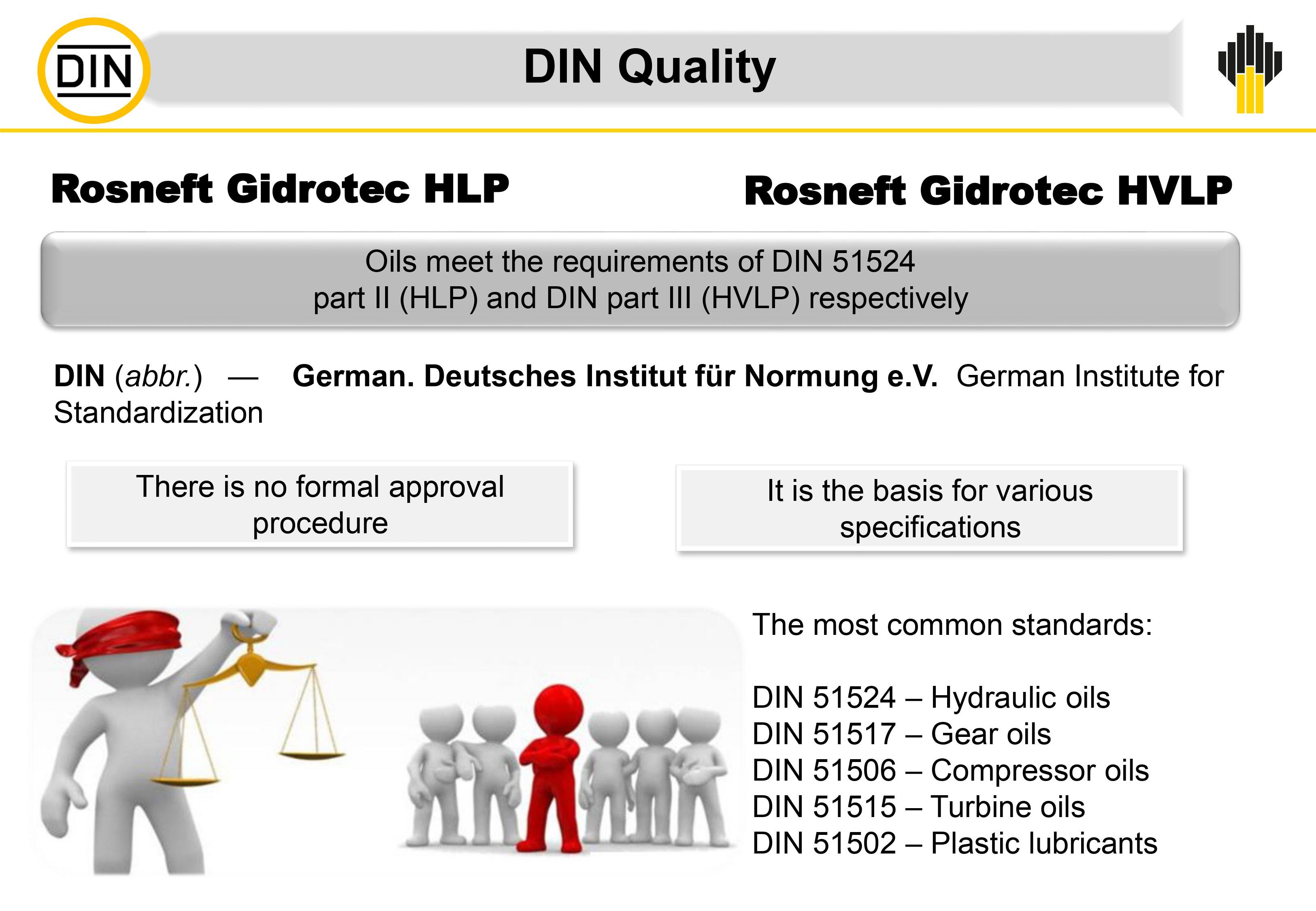 DIN

DIN Quality

Rosneft Gidrotec HLP

Rosneft Gidrotec HVLP

Oils meet the requirements of DIN 51524 part II (HLP) and DIN part III (HVLP) respectively

DIN (abbr.) — German. Deutsches Institut für Normung e.V. German Institute for Standardization

There is no formal approval procedure

It is the basis for various specifications

The most common standards:

DIN 51524 – Hydraulic oils
DIN 51517 – Gear oils
DIN 51506 – Compressor oils
DIN 51515 – Turbine oils
DIN 51502 – Plastic lubricants